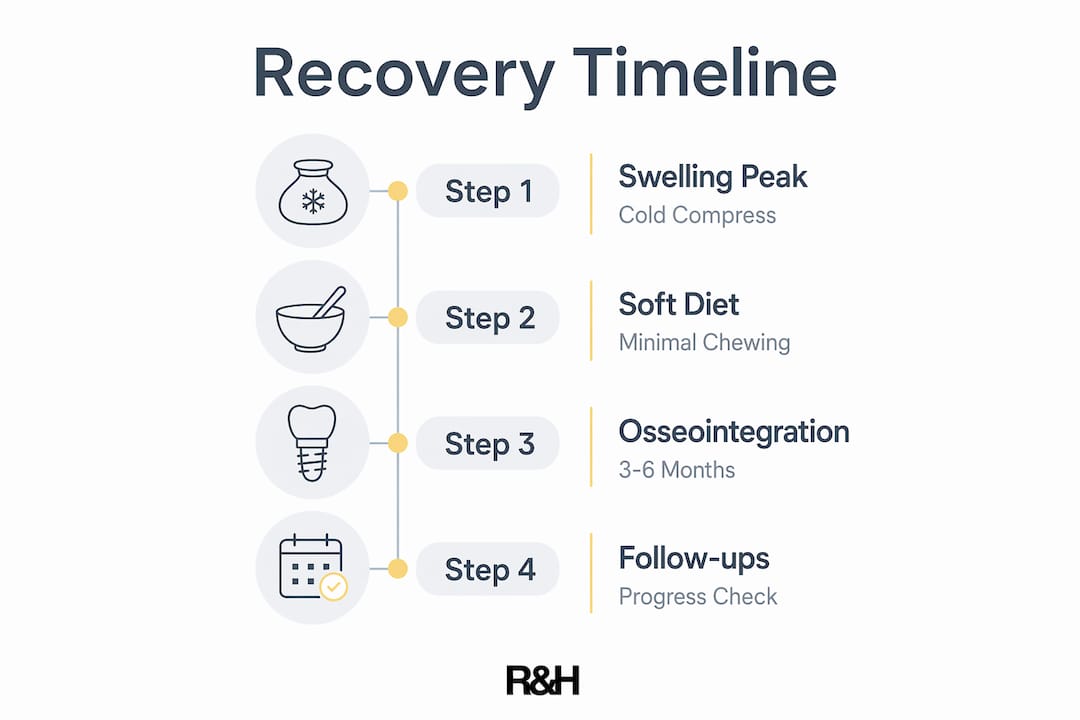 Recovery Timeline

Step 1
Swelling Peak
Cold Compress

Step 2
Soft Diet
Minimal Chewing

Step 3
Osseointegration
3-6 Months

Step 4
Follow-ups
Progress Check

R&H